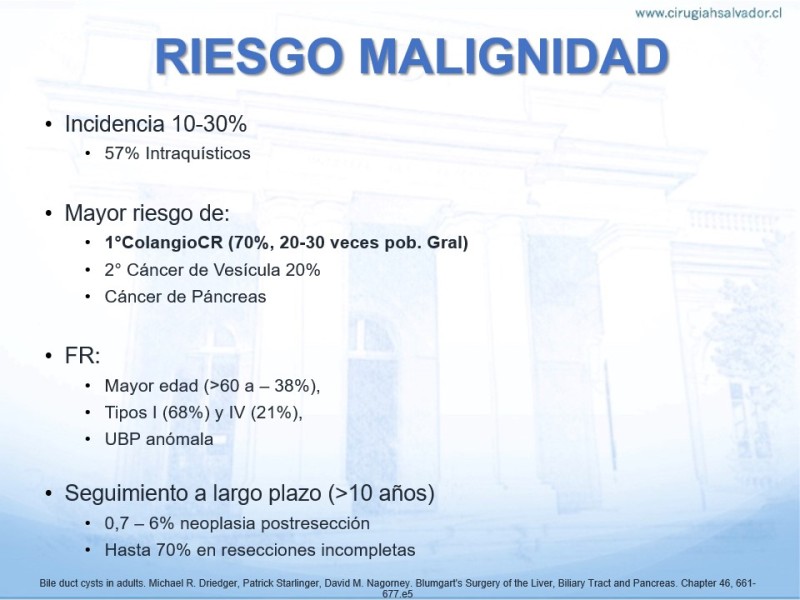 www.cirugiahsalvador.cl

RIESGO MALIGNIDAD

• Incidencia 10-30%
  • 57% Intraquísticos

• Mayor riesgo de:
  • 1°ColangioCR (70%, 20-30 veces pob. Gral)
  • 2° Cáncer de Vesícula 20%
  • Cáncer de Páncreas

• FR:
  • Mayor edad (>60 a – 38%),
  • Tipos I (68%) y IV (21%),
  • UBP anómala

• Seguimiento a largo plazo (>10 años)
  • 0,7 – 6% neoplasia postresección
  • Hasta 70% en resecciones incompletas

Bile duct cysts in adults. Michael R. Driedger, Patrick Starlinger, David M. Nagorney. Blumgart's Surgery of the Liver, Biliary Tract and Pancreas. Chapter 46, 661-677.e5